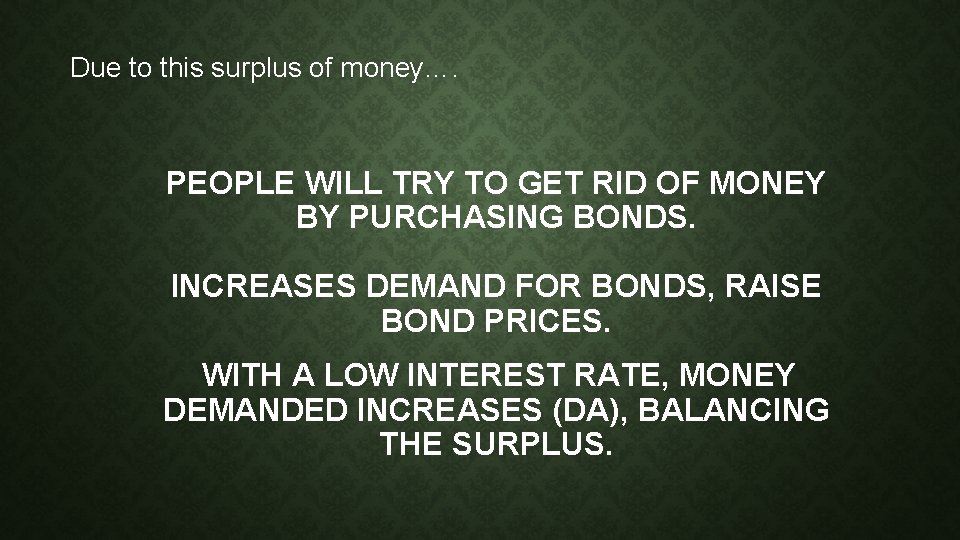 Due to this surplus of money….

PEOPLE WILL TRY TO GET RID OF MONEY BY PURCHASING BONDS.

INCREASES DEMAND FOR BONDS, RAISE BOND PRICES.

WITH A LOW INTEREST RATE, MONEY DEMANDED INCREASES (DA), BALANCING THE SURPLUS.